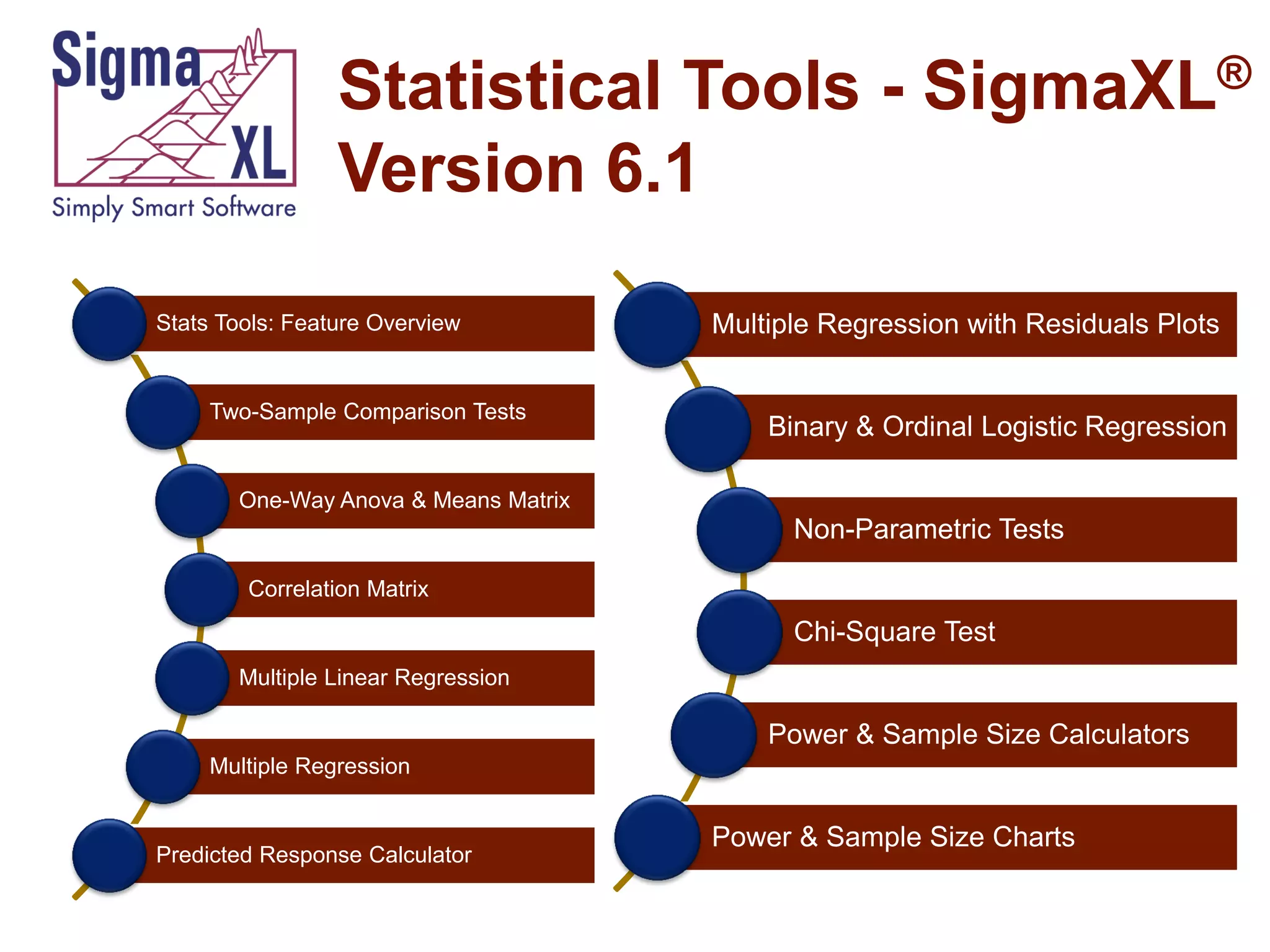 Sigma XL
Simply Smart Software

Statistical Tools - SigmaXL®
Version 6.1

Stats Tools: Feature Overview

Two-Sample Comparison Tests

One-Way Anova & Means Matrix

Correlation Matrix

Multiple Linear Regression

Multiple Regression

Predicted Response Calculator

Multiple Regression with Residuals Plots

Binary & Ordinal Logistic Regression

Non-Parametric Tests

Chi-Square Test

Power & Sample Size Calculators

Power & Sample Size Charts